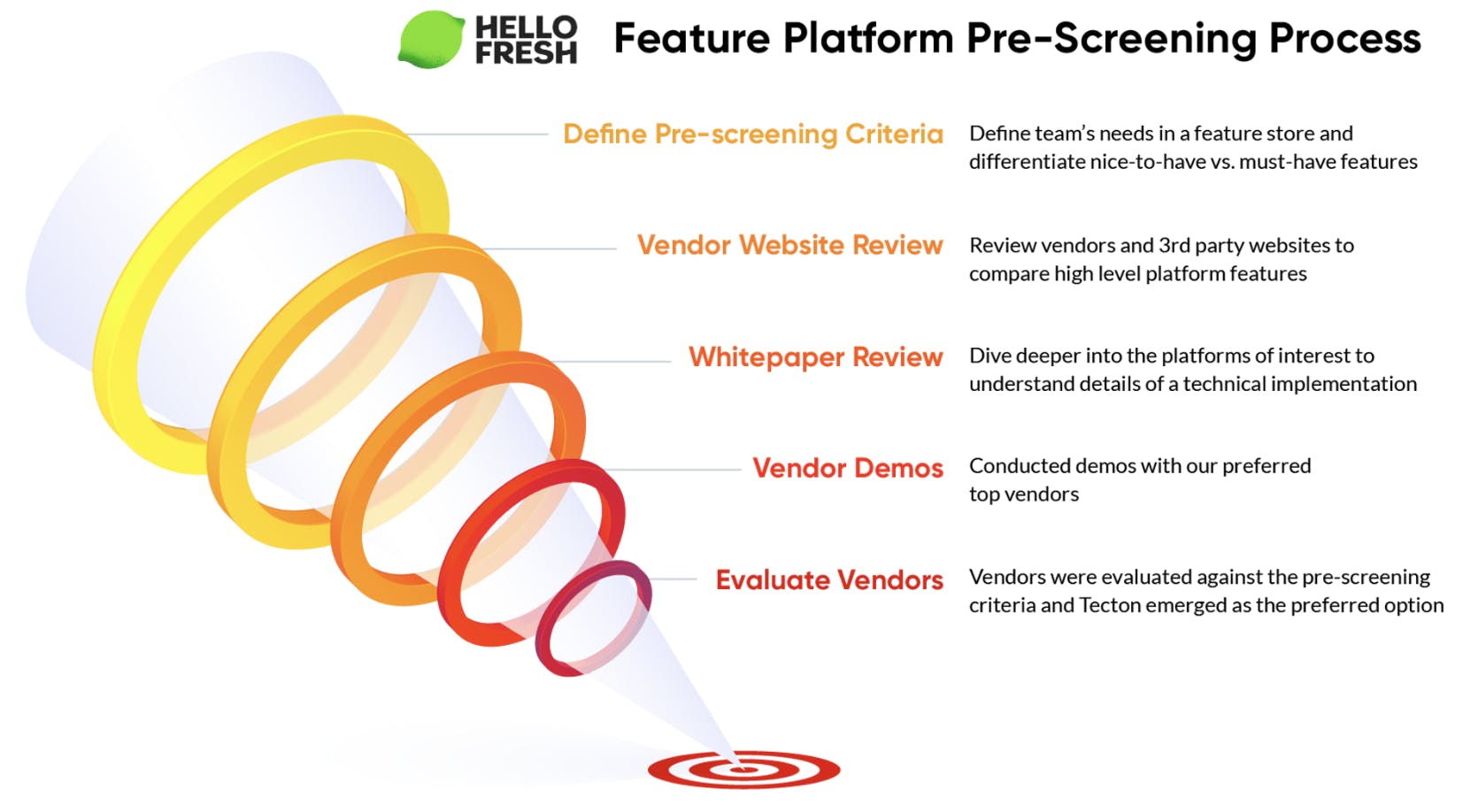 HELLO FRESH Feature Platform Pre-Screening Process

Define Pre-screening Criteria

Define team's needs in a feature store and differentiate nice-to-have vs. must-have features

Vendor Website Review

Review vendors and 3rd party websites to compare high level platform features

Whitepaper Review

Dive deeper into the platforms of interest to understand details of a technical implementation

Vendor Demos

Conducted demos with our preferred top vendors

Evaluate Vendors

Vendors were evaluated against the pre-screening criteria and Tecton emerged as the preferred option